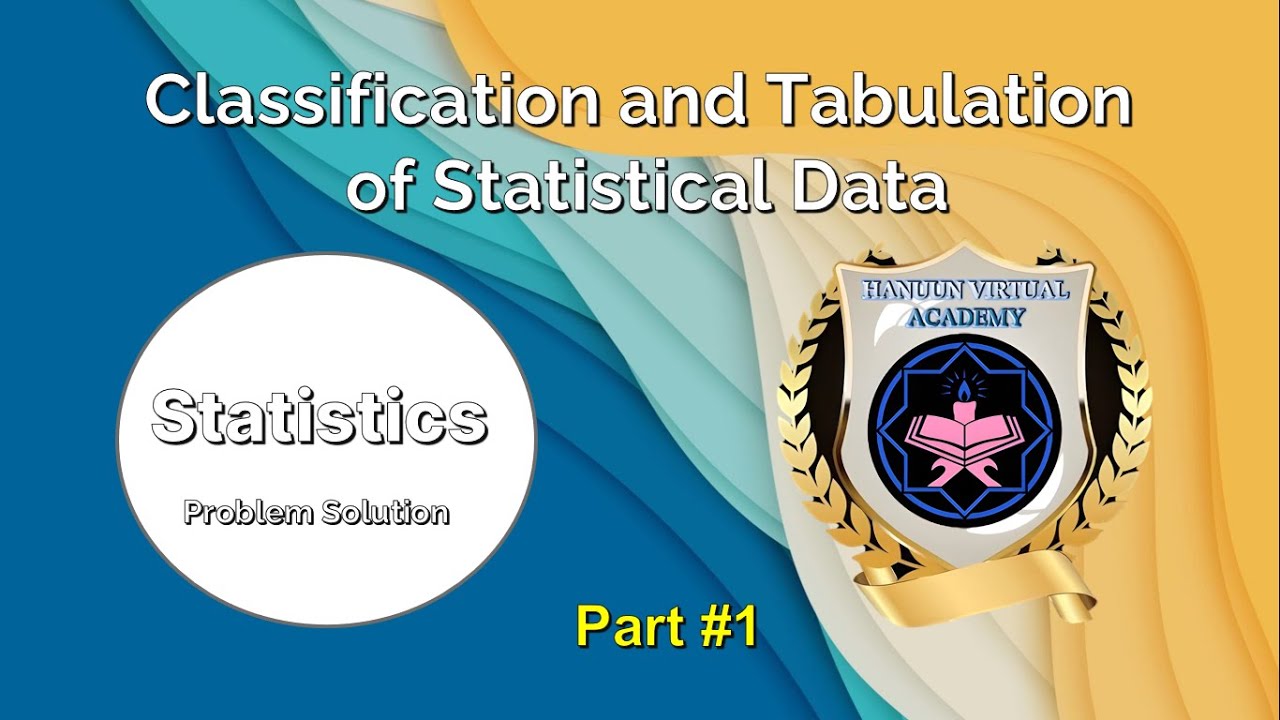 Classification and Tabulation of Statistical Data

Statistics

Problem Solution

HANUUN VIRTUAL ACADEMY

Part #1